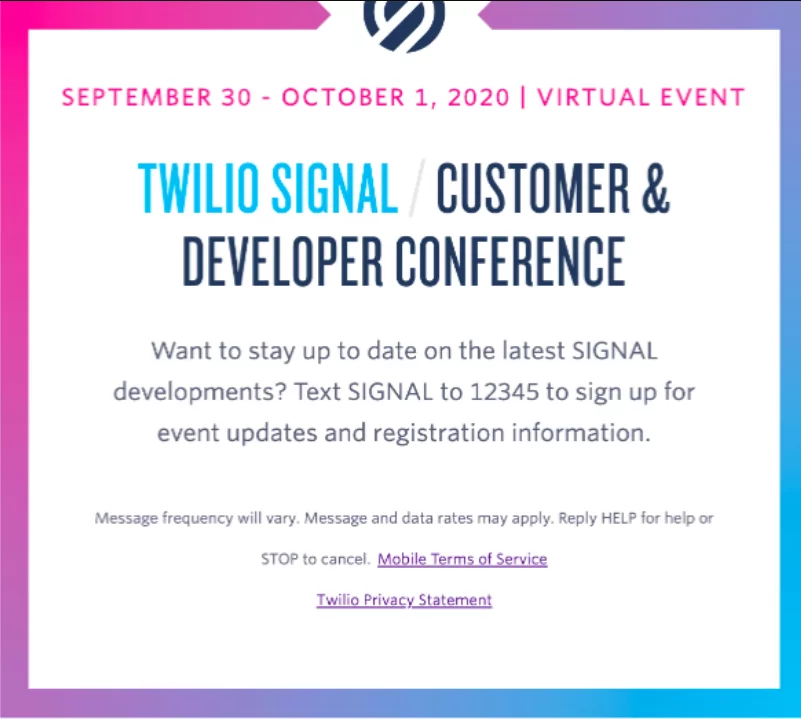 SEPTEMBER 30 - OCTOBER 1, 2020 | VIRTUAL EVENT

TWILIO SIGNAL / CUSTOMER & DEVELOPER CONFERENCE

Want to stay up to date on the latest SIGNAL developments? Text SIGNAL to 12345 to sign up for event updates and registration information.

Message frequency will vary. Message and data rates may apply. Reply HELP for help or STOP to cancel. Mobile Terms of Service

Twilio Privacy Statement